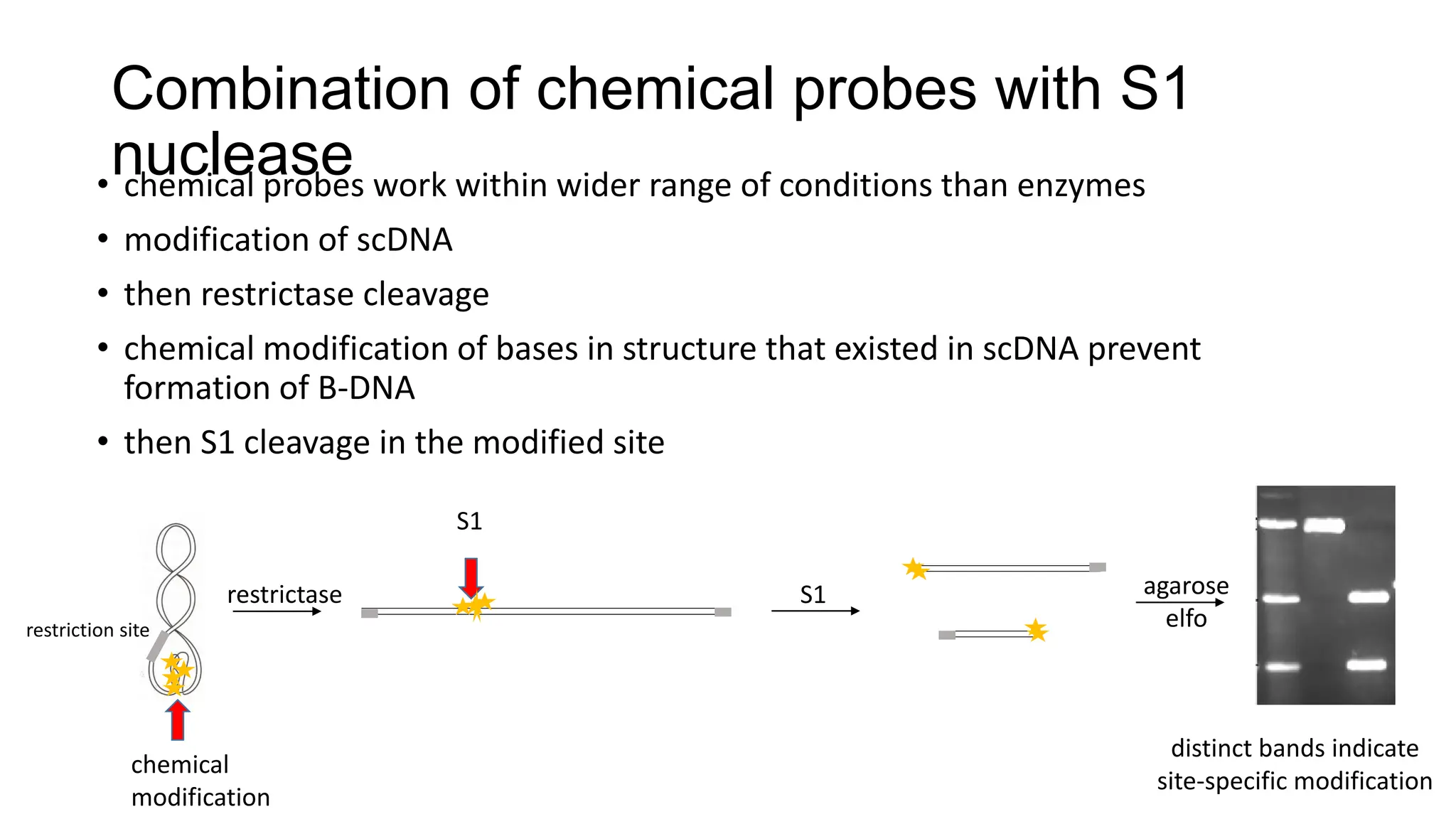 Combination of chemical probes with S1 nuclease

• chemical probes work within wider range of conditions than enzymes
• modification of scDNA
• then restrictase cleavage
• chemical modification of bases in structure that existed in scDNA prevent formation of B-DNA
• then S1 cleavage in the modified site

restriction site

chemical modification

restrictase

S1

S1

agarose elfo

distinct bands indicate site-specific modification